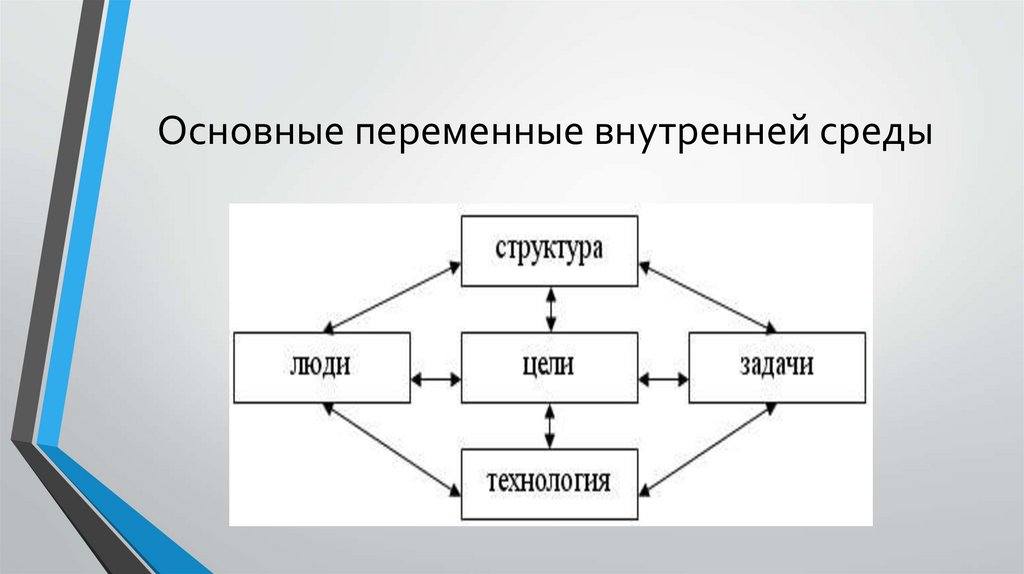 Основные переменные внутренней среды

структура

люди

цели

задачи

технология